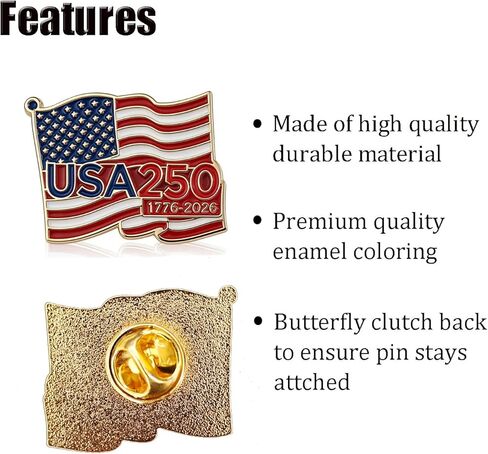 Features

USA250
1776-2026

• Made of high quality durable material

• Premium quality enamel coloring

• Butterfly clutch back to ensure pin stays attched